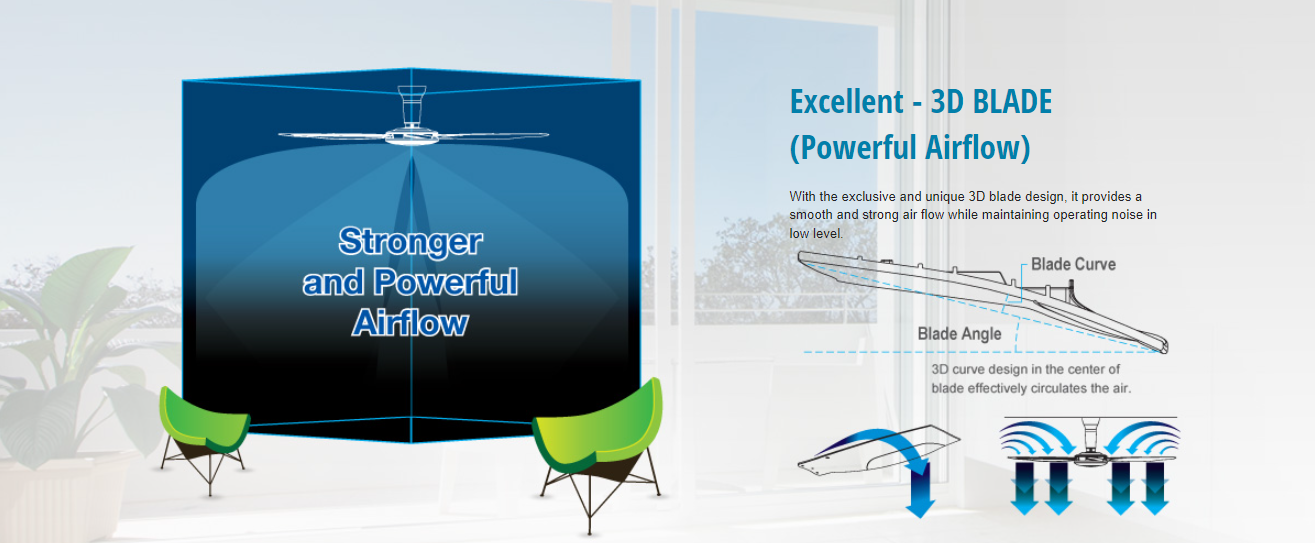 Stronger and Powerful Airflow

Excellent - 3D BLADE (Powerful Airflow)

With the exclusive and unique 3D blade design, it provides a smooth and strong air flow while maintaining operating noise in low level.

Blade Curve

Blade Angle

3D curve design in the center of blade effectively circulates the air.